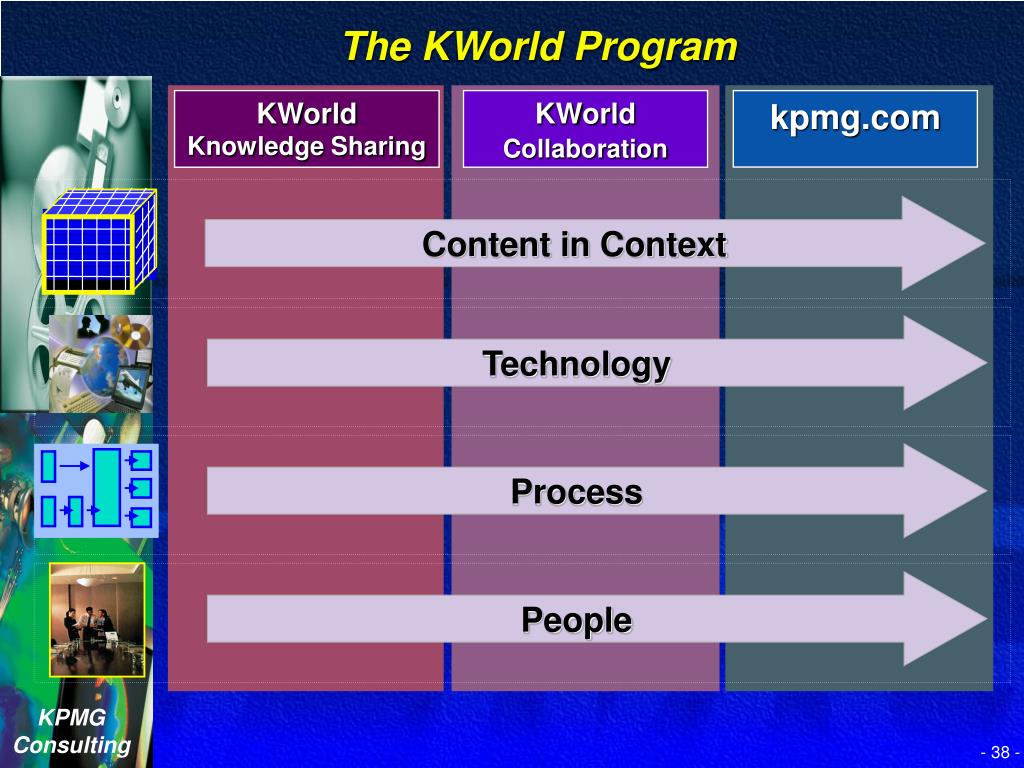 The KWorld Program

KWorld
Knowledge Sharing

KWorld
Collaboration

kpmg.com

Content in Context

Technology

Process

People

KPMG
Consulting

- 38 -